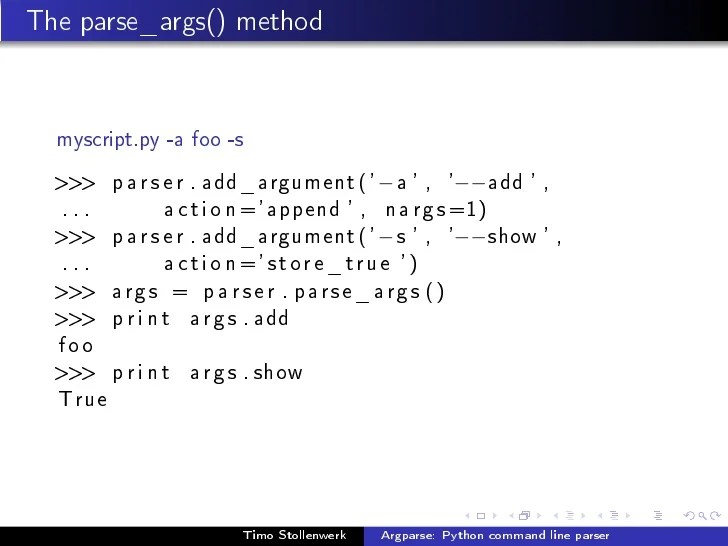 The parse_args() method

myscript.py -a foo -s

>>> parser.add_argument('-a', '--add',
...         action='append', nargs=1)
>>> parser.add_argument('-s', '--show',
...         action='store_true')
>>> args = parser.parse_args()
>>> print args.add
foo
>>> print args.show
True

Timo Stollenwerk    Argparse: Python command line parser